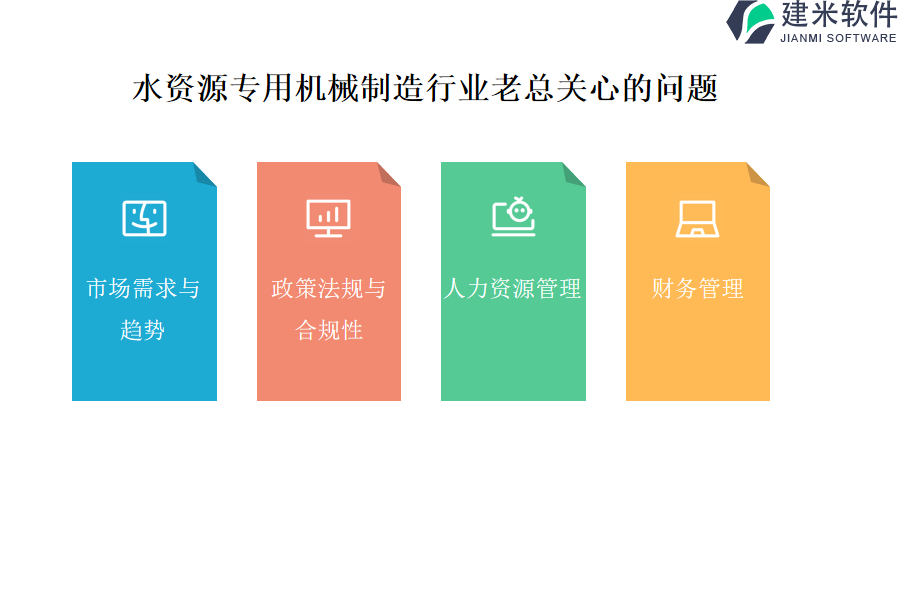 建米软件
JIANMI SOFTWARE

水资源专用机械制造行业老总关心的问题

市场需求与趋势

政策法规与合规性

人力资源管理

财务管理